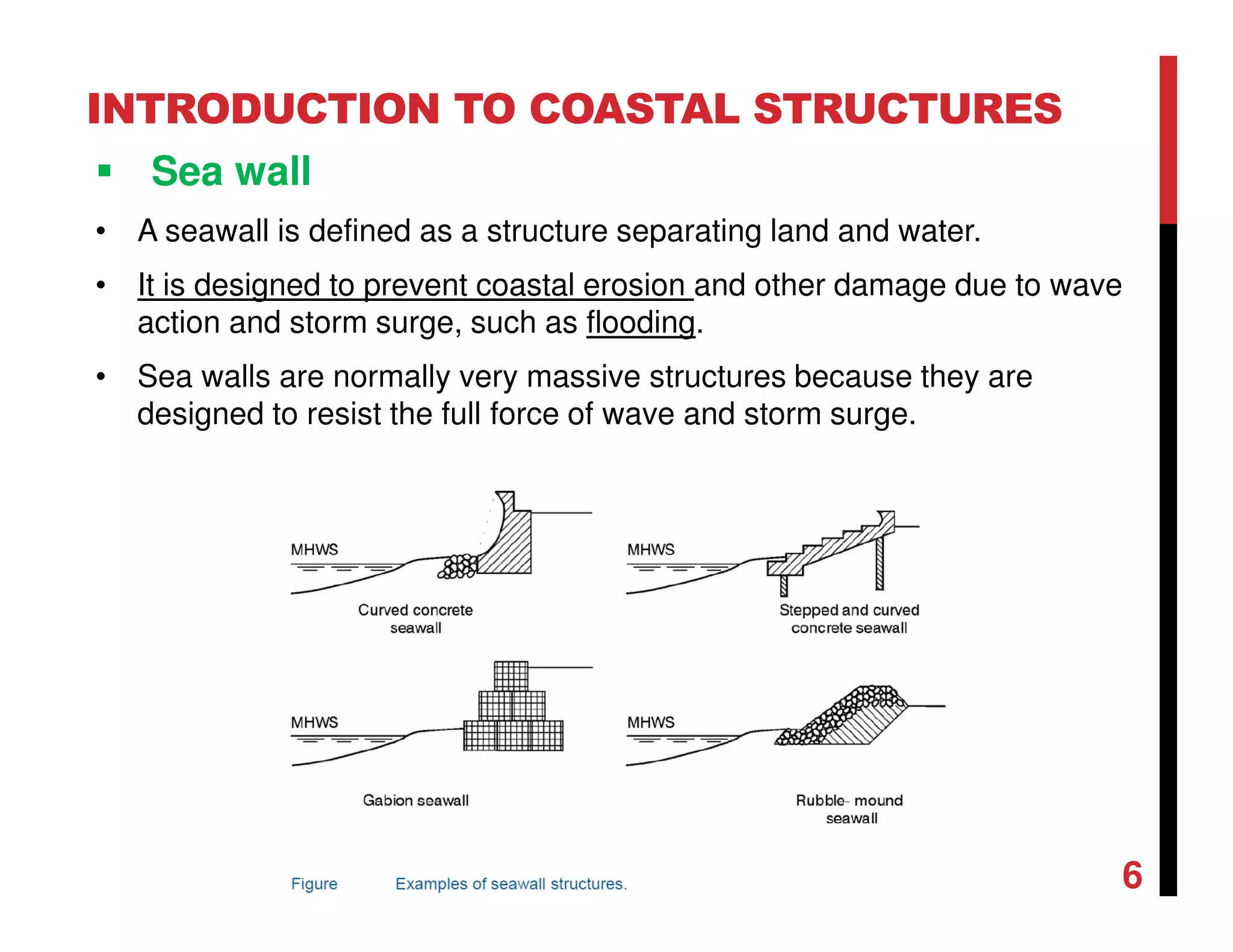 INTRODUCTION TO COASTAL STRUCTURES

▪ Sea wall

• A seawall is defined as a structure separating land and water.

• It is designed to prevent coastal erosion and other damage due to wave action and storm surge, such as flooding.

• Sea walls are normally very massive structures because they are designed to resist the full force of wave and storm surge.

MHWS

Curved concrete seawall

MHWS

Stepped and curved concrete seawall

MHWS

Gabion seawall

MHWS

Rubble- mound seawall

Figure Examples of seawall structures.

6